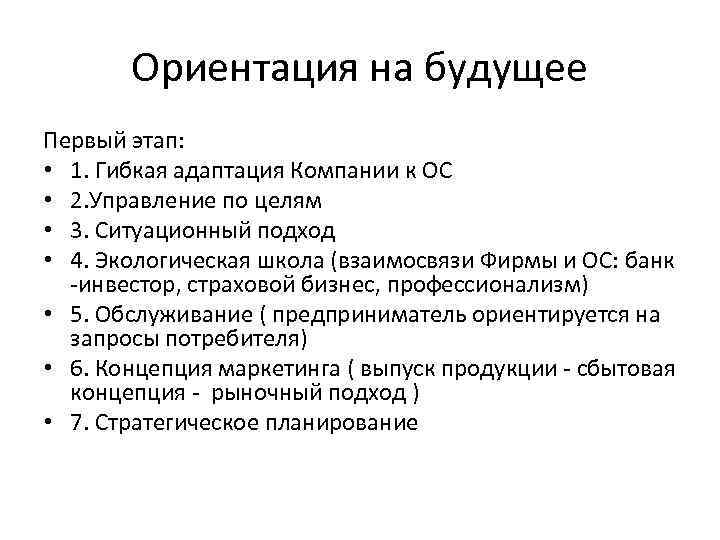 Ориентация на будущее

Первый этап:

• 1. Гибкая адаптация Компании к ОС
• 2.Управление по целям
• 3. Ситуационный подход
• 4. Экологическая школа (взаимосвязи Фирмы и ОС: банк -инвестор, страховой бизнес, профессионализм)
• 5. Обслуживание ( предприниматель ориентируется на запросы потребителя)
• 6. Концепция маркетинга ( выпуск продукции - сбытовая концепция - рыночный подход )
• 7. Стратегическое планирование